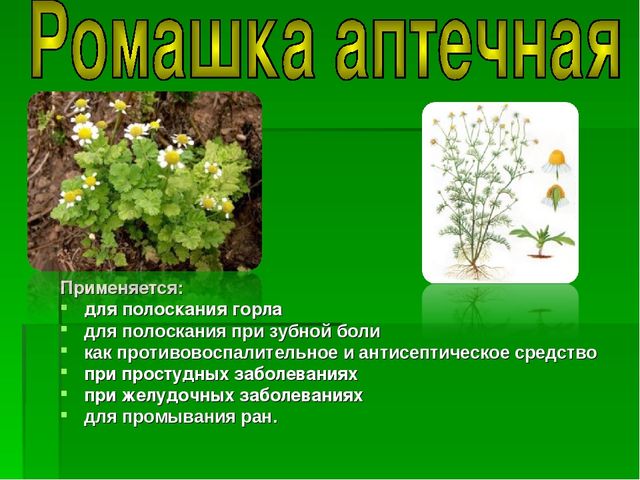 Ромашка аптечная

Применяется:
- для полоскания горла
- для полоскания при зубной боли
- как противовоспалительное и антисептическое средство
- при простудных заболеваниях
- при желудочных заболеваниях
- для промывания ран.